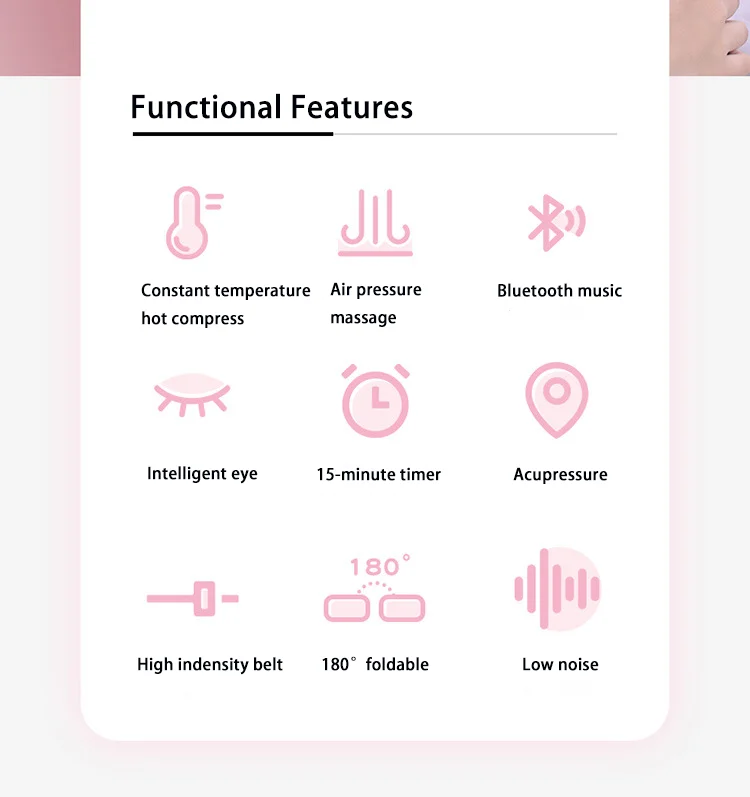 Functional Features

Constant temperature hot compress

Air pressure massage

Bluetooth music

Intelligent eye

15-minute timer

Acupressure

180°

High indensity belt

180° foldable

Low noise